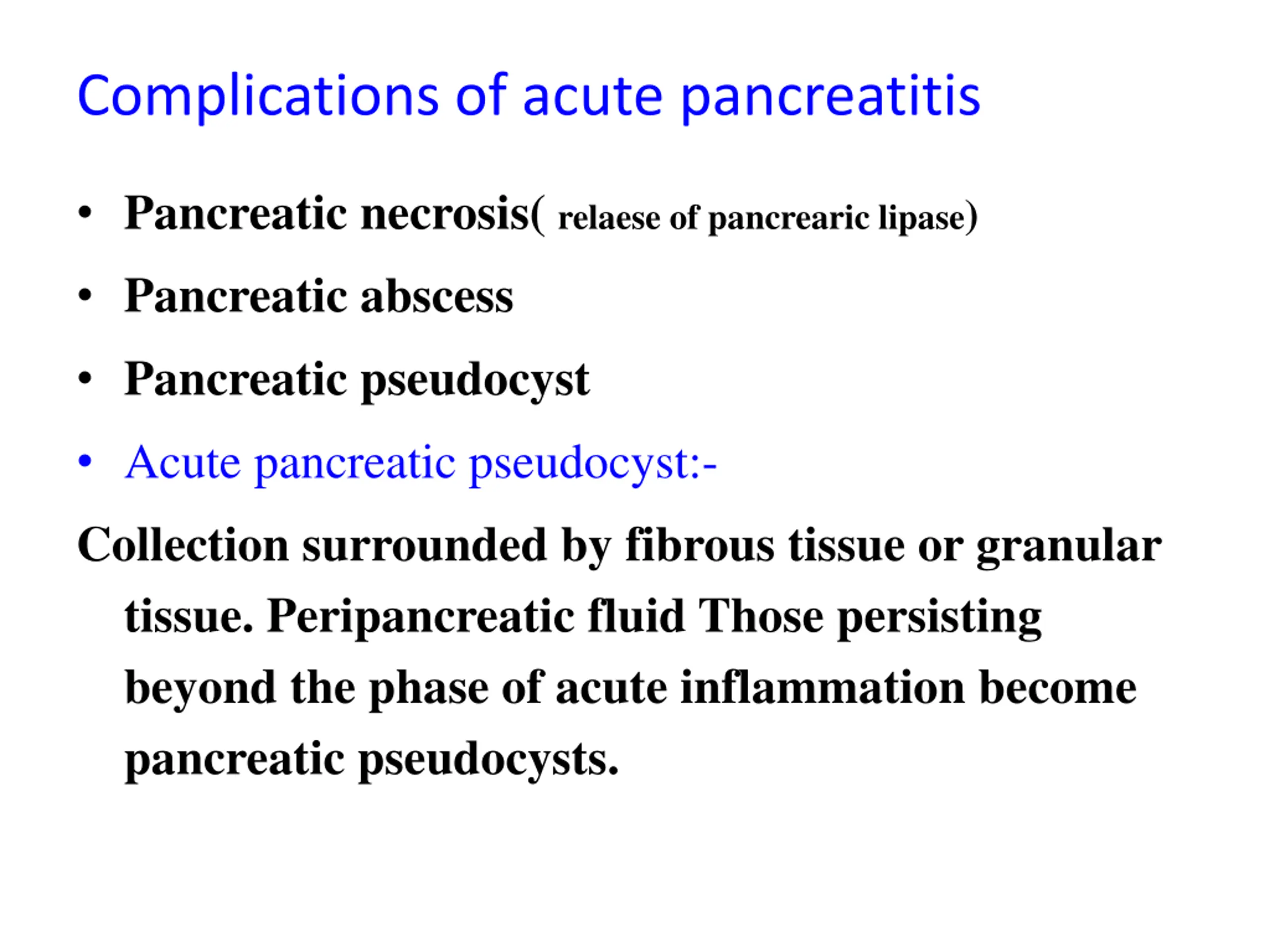 Complications of acute pancreatitis

• Pancreatic necrosis( relaese of pancrearic lipase)
• Pancreatic abscess
• Pancreatic pseudocyst
• Acute pancreatic pseudocyst:-

Collection surrounded by fibrous tissue or granular tissue. Peripancreatic fluid Those persisting beyond the phase of acute inflammation become pancreatic pseudocysts.